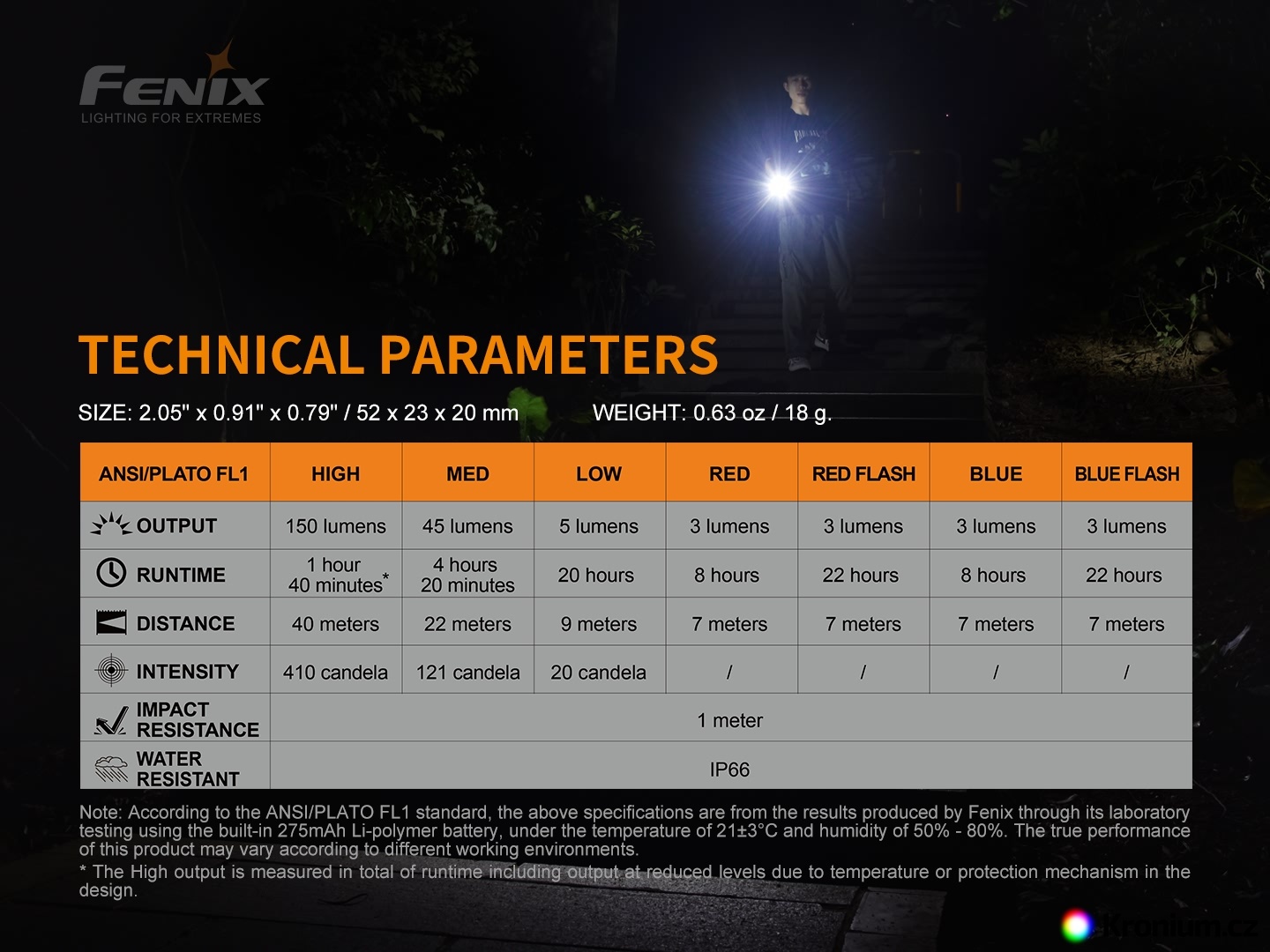 FENIX
LIGHTING FOR EXTREMES

TECHNICAL PARAMETERS

SIZE: 2.05" x 0.91" x 0.79" / 52 x 23 x 20 mm WEIGHT: 0.63 oz / 18 g.

| ANSI/PLATO FL1 | HIGH | MED | LOW | RED | RED FLASH | BLUE | BLUE FLASH |
|---|---|---|---|---|---|---|---|
| OUTPUT | 150 lumens | 45 lumens | 5 lumens | 3 lumens | 3 lumens | 3 lumens | 3 lumens |
| RUNTIME | 1 hour 40 minutes* | 4 hours 20 minutes | 20 hours | 8 hours | 22 hours | 8 hours | 22 hours |
| DISTANCE | 40 meters | 22 meters | 9 meters | 7 meters | 7 meters | 7 meters | 7 meters |
| INTENSITY | 410 candela | 121 candela | 20 candela | / | / | / | / |
| IMPACT RESISTANCE | 1 meter | | | | | | |
| WATER RESISTANT | IP66 | | | | | | |

Note: According to the ANSI/PLATO FL1 standard, the above specifications are from the results produced by Fenix through its laboratory testing using the built-in 275mAh Li-polymer battery, under the temperature of 21±3°C and humidity of 50% - 80%. The true performance of this product may vary according to different working environments.
* The High output is measured in total of runtime including output at reduced levels due to temperature or protection mechanism in the design.

Kronium.cz